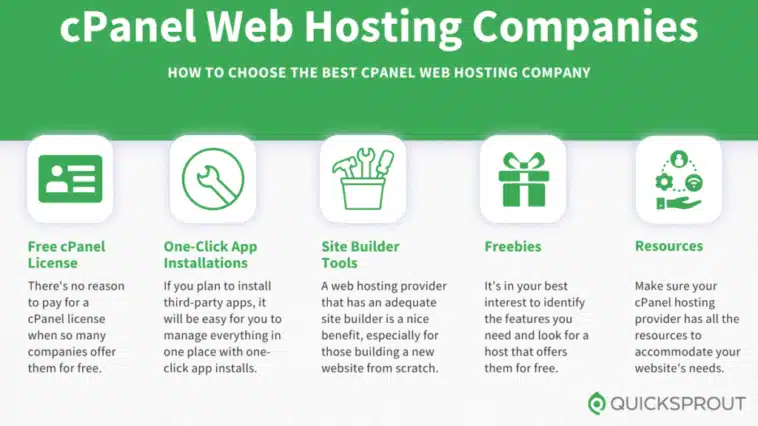 cPanel Web Hosting Companies

HOW TO CHOOSE THE BEST CPANEL WEB HOSTING COMPANY

Free cPanel License

There's no reason to pay for a cPanel license when so many companies offer them for free.

One-Click App Installations

If you plan to install third-party apps, it will be easy for you to manage everything in one place with one-click app installs.

Site Builder Tools

A web hosting provider that has an adequate site builder is a nice benefit, especially for those building a new website from scratch.

Freebies

It's in your best interest to identify the features you need and look for a host that offers them for free.

Resources

Make sure your cPanel hosting provider has all the resources to accommodate your website's needs.

QUICKSPROUT